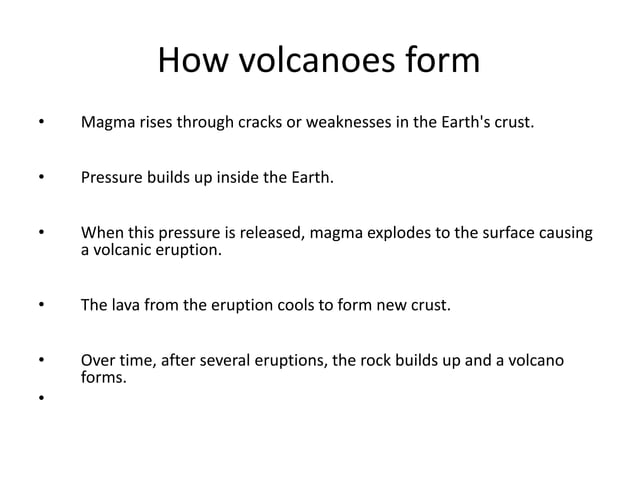 How volcanoes form

• Magma rises through cracks or weaknesses in the Earth's crust.

• Pressure builds up inside the Earth.

• When this pressure is released, magma explodes to the surface causing a volcanic eruption.

• The lava from the eruption cools to form new crust.

• Over time, after several eruptions, the rock builds up and a volcano forms.

•